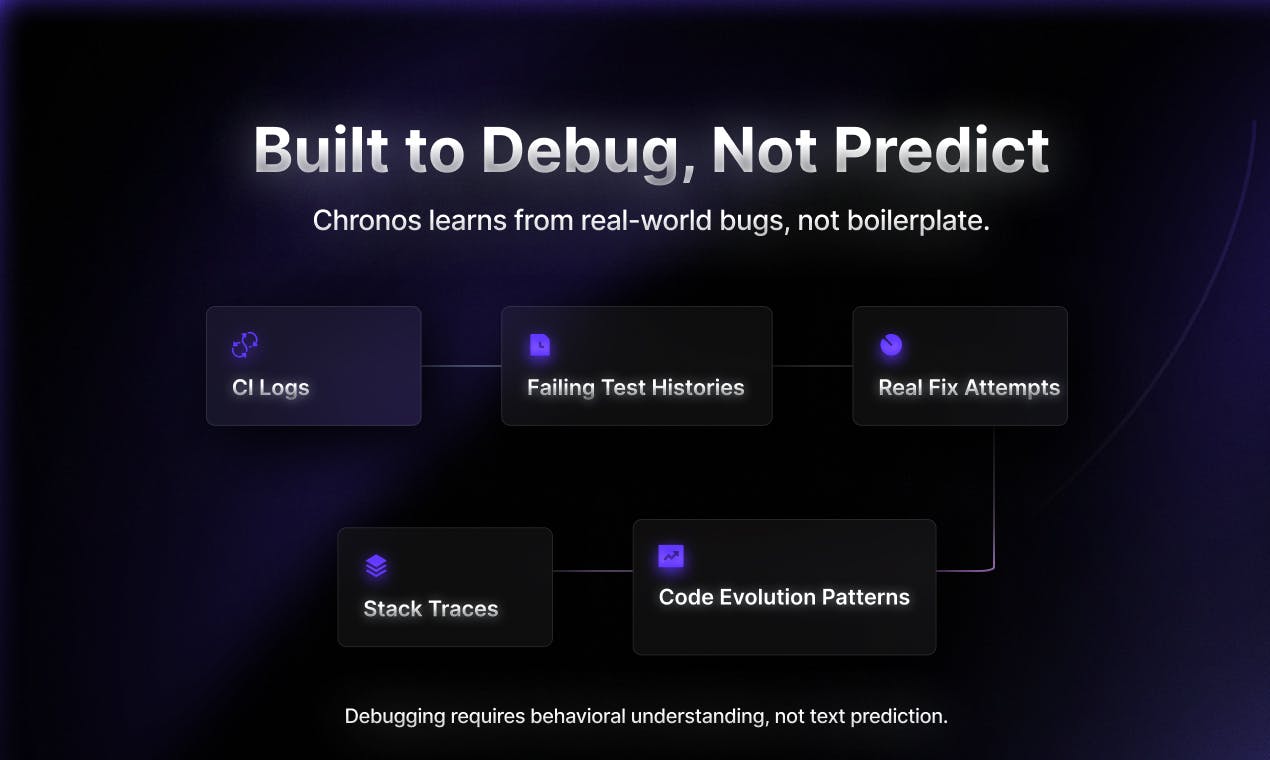 Built to Debug, Not Predict

Chronos learns from real-world bugs, not boilerplate.

CI Logs

Failing Test Histories

Real Fix Attempts

Stack Traces

Code Evolution Patterns

Debugging requires behavioral understanding, not text prediction.